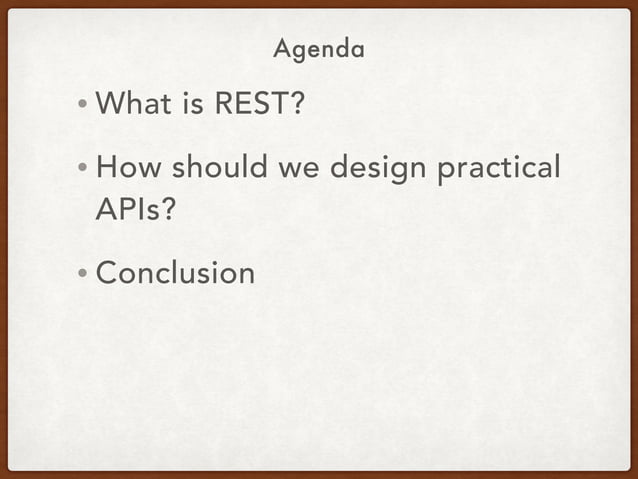 Agenda

• What is REST?

• How should we design practical APIs?

• Conclusion